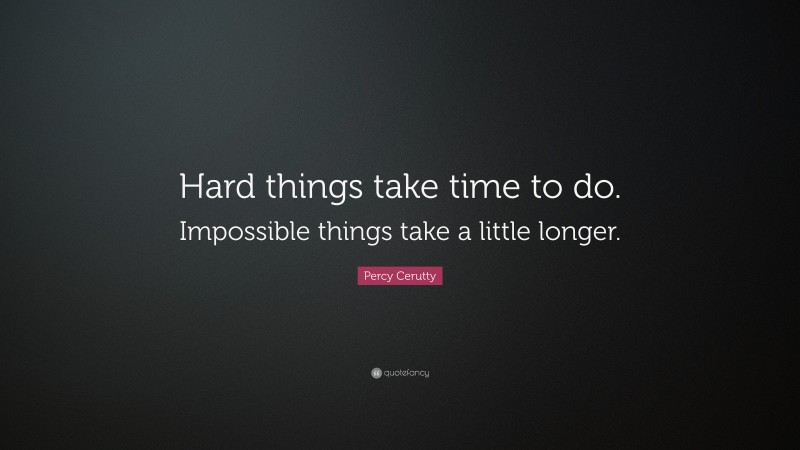 Hard things take time to do.
Impossible things take a little longer.

Percy Cerutty

quotefancy